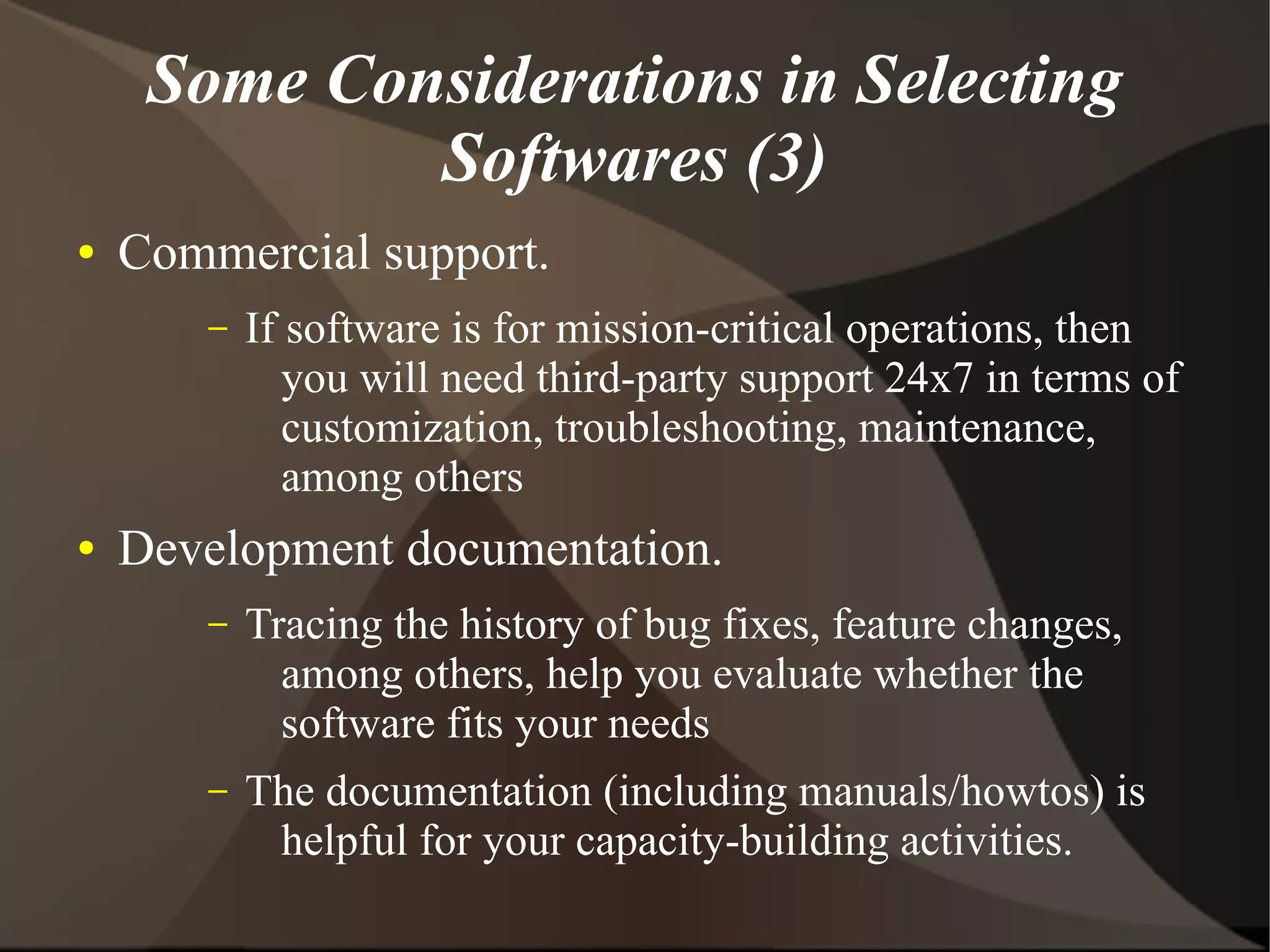 Some Considerations in Selecting Softwares (3)

• Commercial support.

– If software is for mission-critical operations, then you will need third-party support 24x7 in terms of customization, troubleshooting, maintenance, among others

• Development documentation.

– Tracing the history of bug fixes, feature changes, among others, help you evaluate whether the software fits your needs

– The documentation (including manuals/howtos) is helpful for your capacity-building activities.